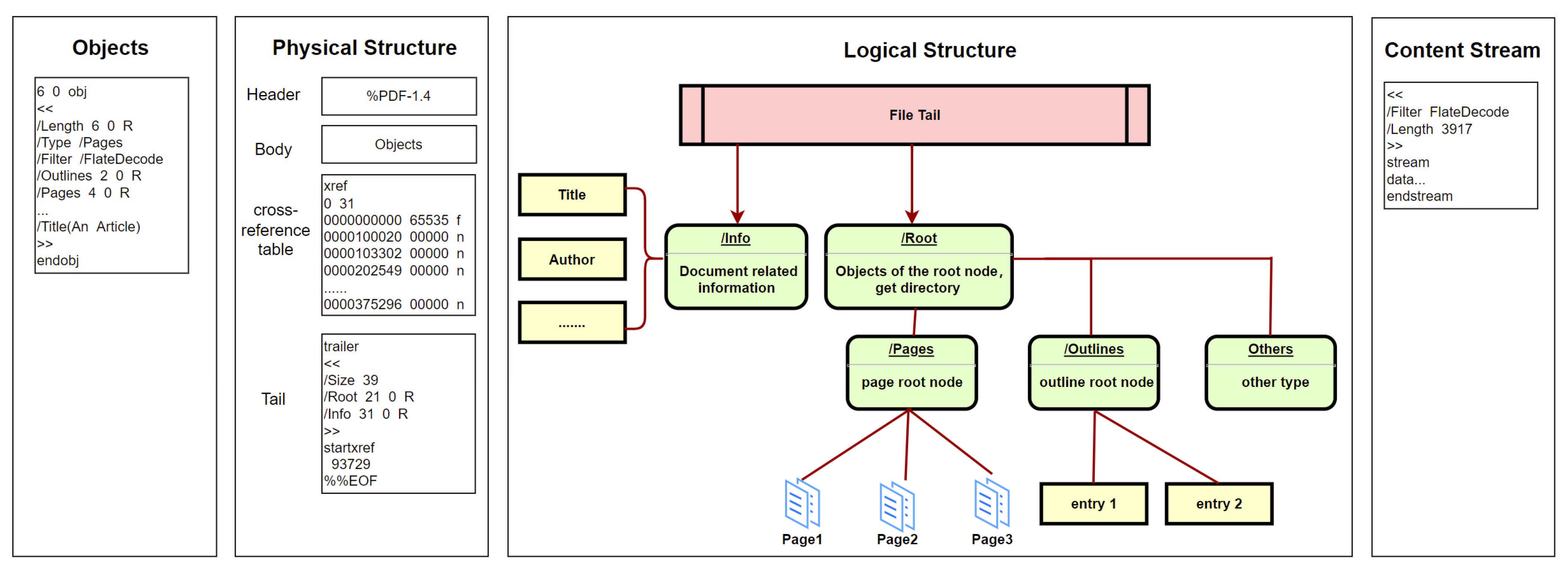 Objects

6 0 obj
<<
/Length 6 0 R
/Type /Pages
/Filter /FlateDecode
/Outlines 2 0 R
/Pages 4 0 R
...
/Title(An Article)
>>
endobj

Physical Structure

Header

%PDF-1.4

Body

Objects

cross-reference table

xref
0 31
0000000000 65535 f
0000100020 00000 n
0000103302 00000 n
0000202549 00000 n
......
0000375296 00000 n

Tail

trailer
<<
/Size 39
/Root 21 0 R
/Info 31 0 R
>>
startxref
93729
%%EOF

Logical Structure

File Tail

Title

Author

.......

/Info

Document related information

/Root

Objects of the root node, get directory

/Pages

page root node

/Outlines

outline root node

Others

other type

Page1

Page2

Page3

entry 1

entry 2

Content Stream

<<
/Filter FlateDecode
/Length 3917
>>
stream
data...
endstream